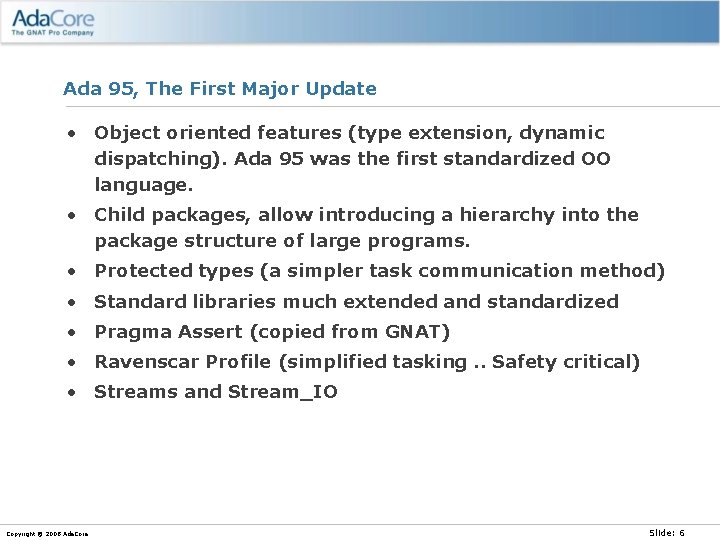 AdaCore
The GNAT Pro Company

Ada 95, The First Major Update

• Object oriented features (type extension, dynamic dispatching). Ada 95 was the first standardized OO language.
• Child packages, allow introducing a hierarchy into the package structure of large programs.
• Protected types (a simpler task communication method)
• Standard libraries much extended and standardized
• Pragma Assert (copied from GNAT)
• Ravenscar Profile (simplified tasking .. Safety critical)
• Streams and Stream_IO

Copyright © 2008 AdaCore

Slide: 6